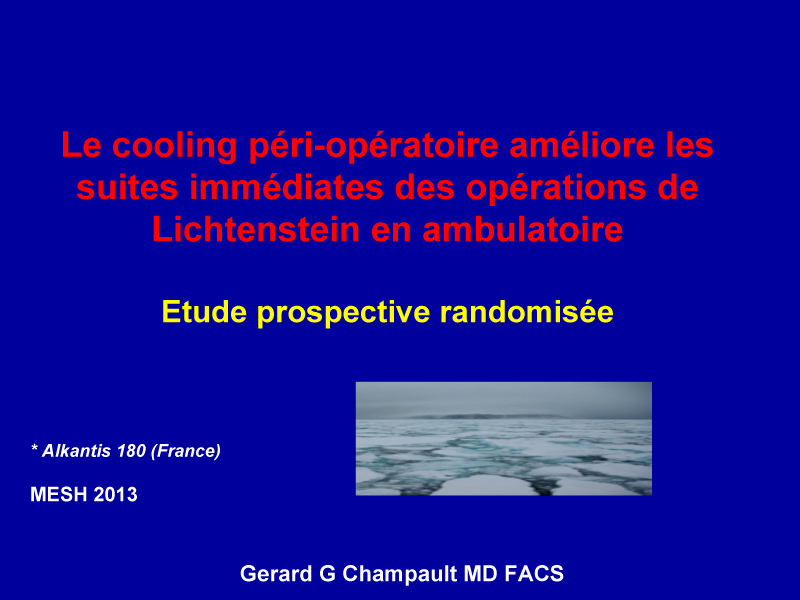 Le cooling péri-opératoire améliore les suites immédiates des opérations de Lichtenstein en ambulatoire

Etude prospective randomisée

* Alkantis 180 (France)

MESH 2013

Gerard G Champault MD FACS